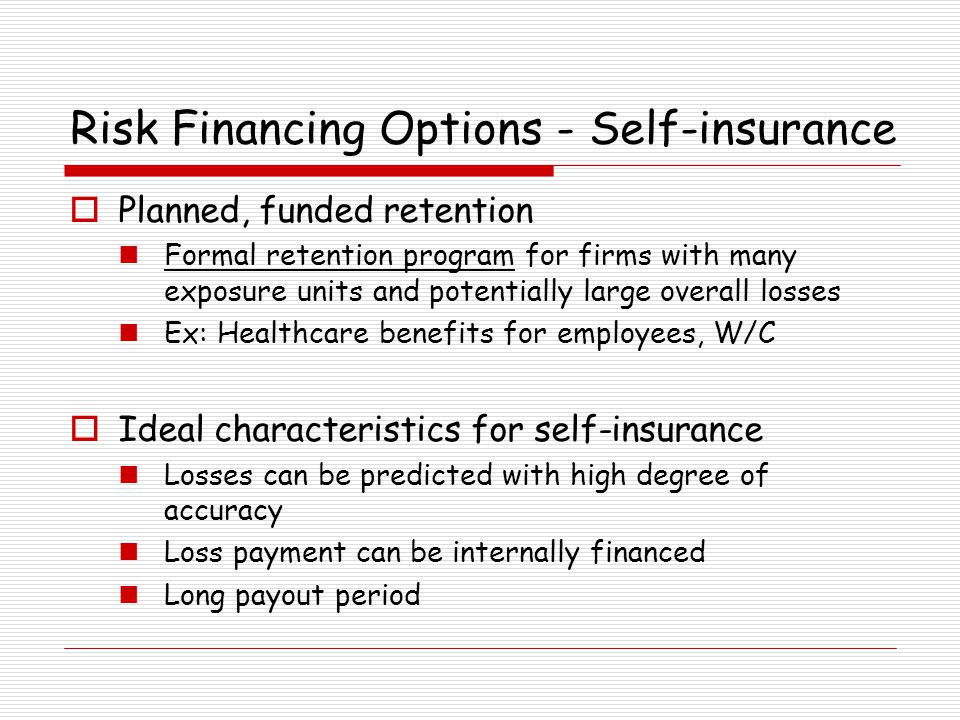 Risk Financing Options - Self-insurance

Planned, funded retention

Formal retention program for firms with many exposure units and potentially large overall losses

Ex: Healthcare benefits for employees, W/C

Ideal characteristics for self-insurance

Losses can be predicted with high degree of accuracy

Loss payment can be internally financed

Long payout period